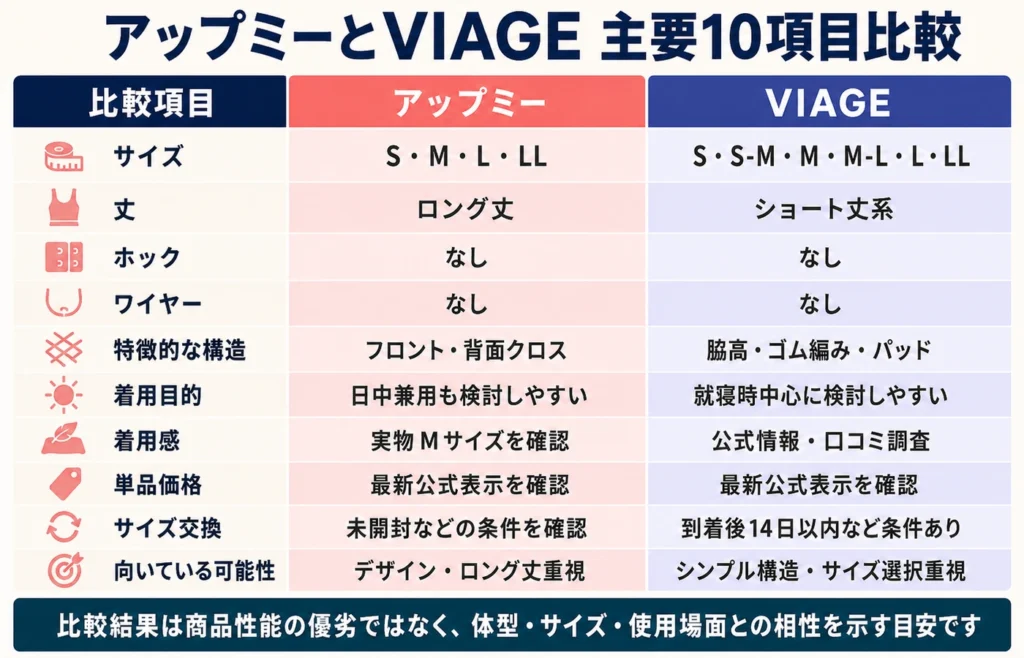 アップミーとVIAGE 主要10項目比較

| 比較項目 | アップミー | VIAGE |
|---|---|---|
| サイズ | S・M・L・LL | S・S-M・M・M-L・L・LL |
| 丈 | ロング丈 | ショート丈系 |
| ホック | なし | なし |
| ワイヤー | なし | なし |
| 特徴的な構造 | フロント・背面クロス | 脇高・ゴム編み・パッド |
| 着用目的 | 日中兼用も検討しやすい | 就寝時中心に検討しやすい |
| 着用感 | 実物 M サイズを確認 | 公式情報・口コミ調査 |
| 単品価格 | 最新公式表示を確認 | 最新公式表示を確認 |
| サイズ交換 | 未開封などの条件を確認 | 到着後14日以内など条件あり |
| 向いている可能性 | デザイン・ロング丈重視 | シンプル構造・サイズ選択重視 |

比較結果は商品性能の優劣ではなく、体型・サイズ・使用場面との相性を示す目安です